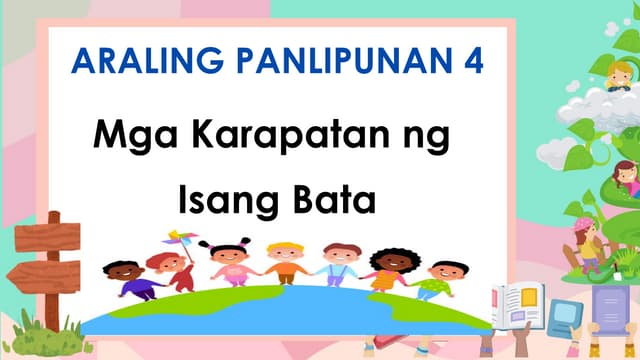 ARALING PANLIPUNAN 4

Mga Karapatan ng Isang Bata